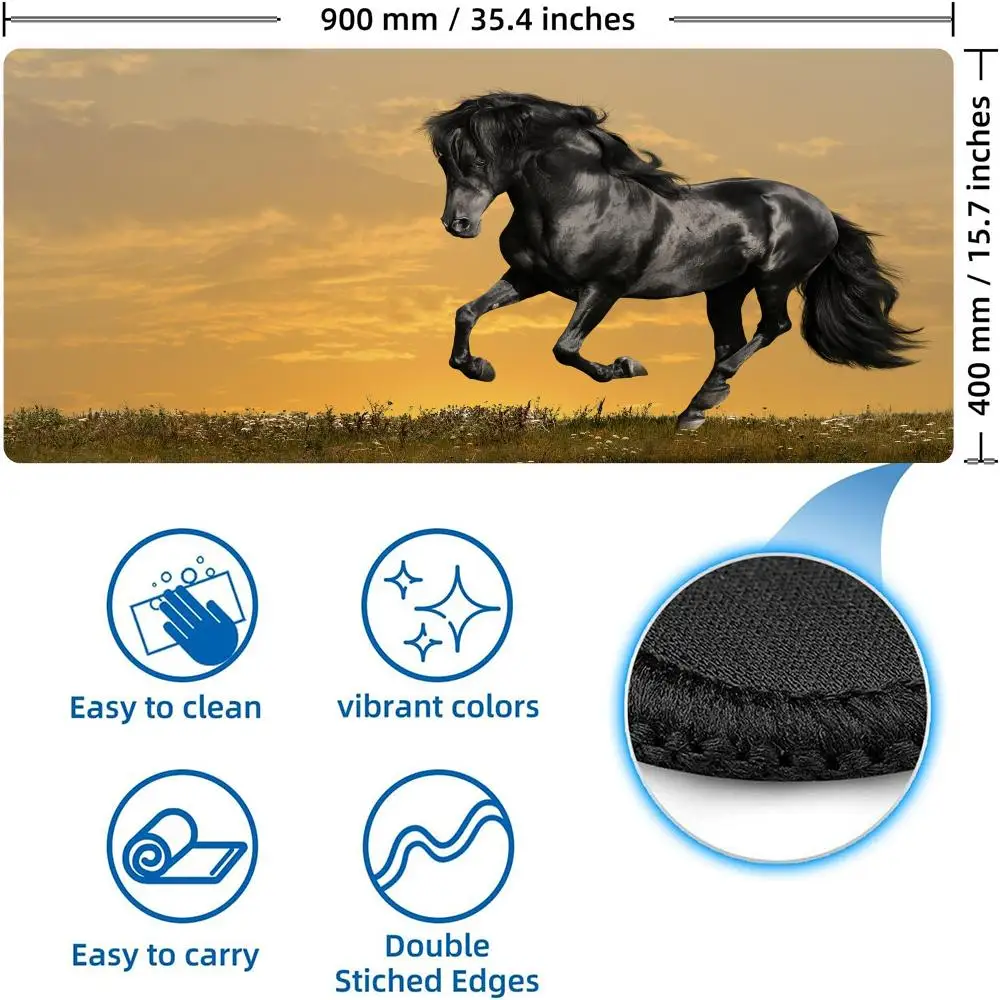 900 mm / 35.4 inches

400 mm / 15.7 inches

Easy to clean

vibrant colors

Easy to carry

Double Stiched Edges